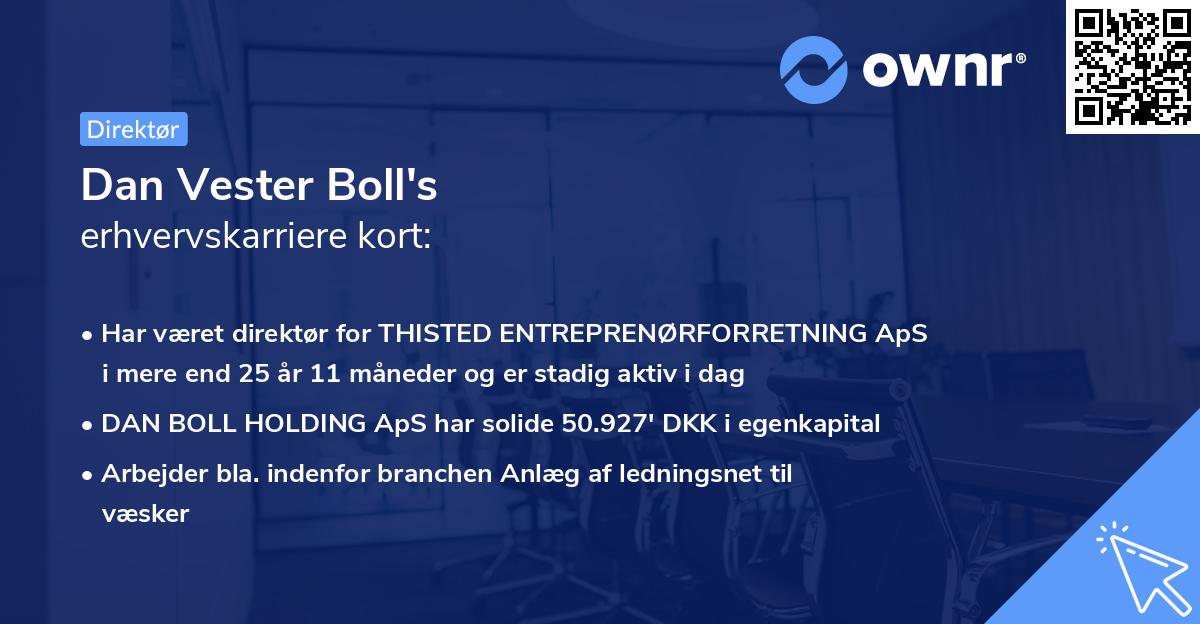 ownr®

Direktør

Dan Vester Boll's
erhvervskarriere kort:

• Har været direktør for THISTED ENTREPRENØRFORRETNING ApS i mere end 25 år 11 måneder og er stadig aktiv i dag

• DAN BOLL HOLDING ApS har solide 50.927' DKK i egenkapital

• Arbejder bla. indenfor branchen Anlæg af ledningsnet til væsker